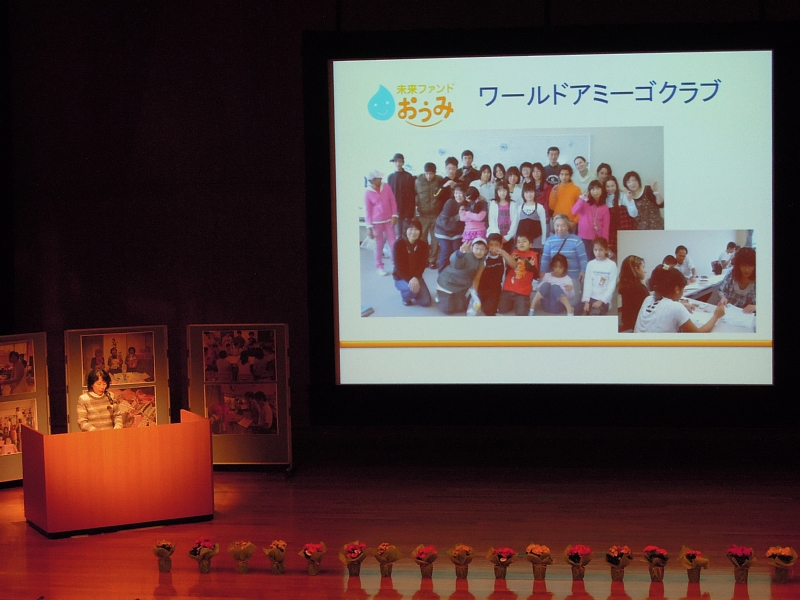 未来ファンド
おうみ

ワールドアミーゴクラブ